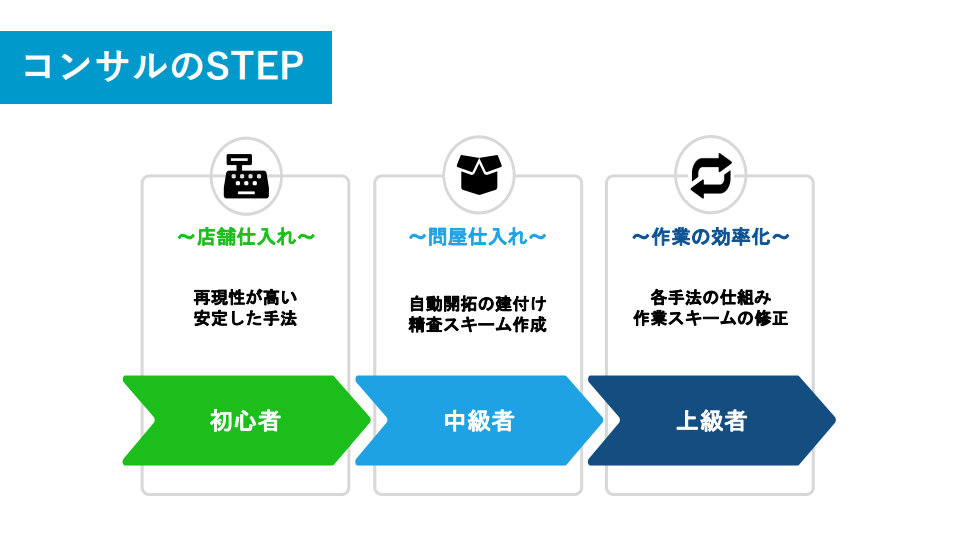 コンサルのSTEP

〜店舗仕入れ〜

再現性が高い
安定した手法

初心者

〜問屋仕入れ〜

自動開拓の建付け
精査スキーム作成

中級者

〜作業の効率化〜

各手法の仕組み
作業スキームの修正

上級者